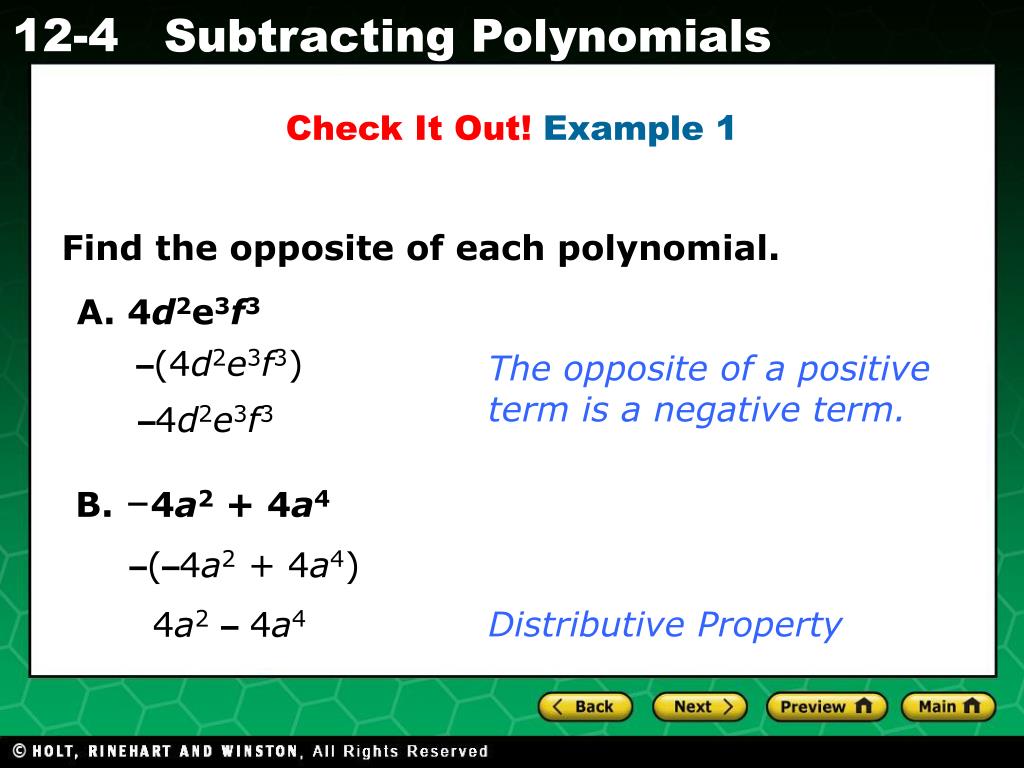 12-4 Subtracting Polynomials

Check It Out! Example 1

Find the opposite of each polynomial.

A. $4d^2e^3f^3$

$-(4d^2e^3f^3)$

$-4d^2e^3f^3$

The opposite of a positive term is a negative term.

B. $-4a^2 + 4a^4$

$-(-4a^2 + 4a^4)$

$4a^2 - 4a^4$

Distributive Property

Back Next Preview Main

© HOLT, RINEHART AND WINSTON, All Rights Reserved